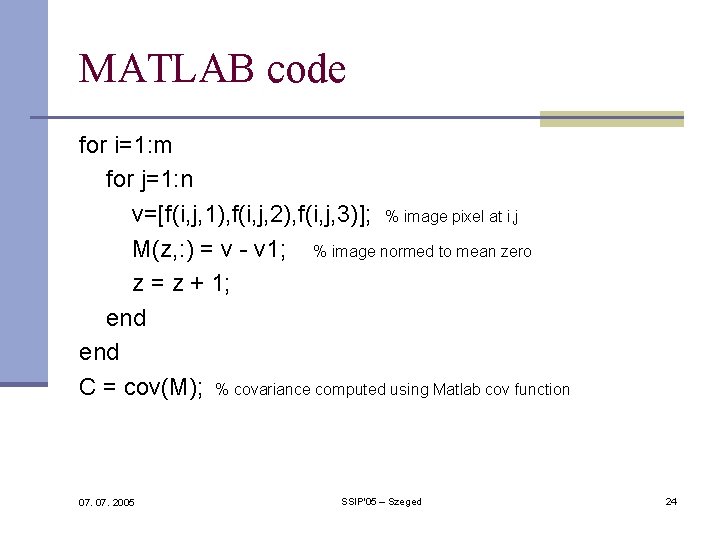 MATLAB code

for i=1:m
for j=1:n
v=[f(i,j,1),f(i,j,2),f(i,j,3)]; % image pixel at i,j
M(z,:) = v - v1; % image normed to mean zero
z = z + 1;
end
end
C = cov(M); % covariance computed using Matlab cov function

07. 07. 2005

SSIP'05 – Szeged

24